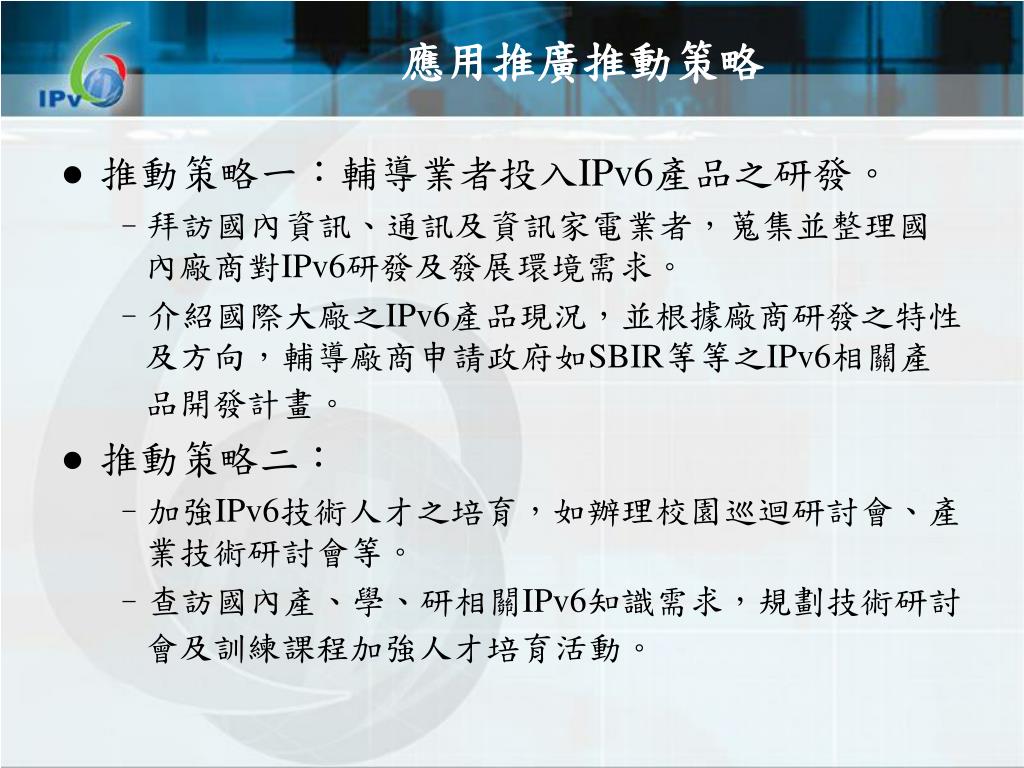 IPv6

應用推廣推動策略

● 推動策略一：輔導業者投入IPv6產品之研發。
– 拜訪國內資訊、通訊及資訊家電業者，蒐集並整理國內廠商對IPv6研發及發展環境需求。
– 介紹國際大廠之IPv6產品現況，並根據廠商研發之特性及方向，輔導廠商申請政府如SBIR等等之IPv6相關產品開發計畫。

● 推動策略二：
– 加強IPv6技術人才之培育，如辦理校園巡迴研討會、產業技術研討會等。
– 查訪國內產、學、研相關IPv6知識需求，規劃技術研討會及訓練課程加強人才培育活動。